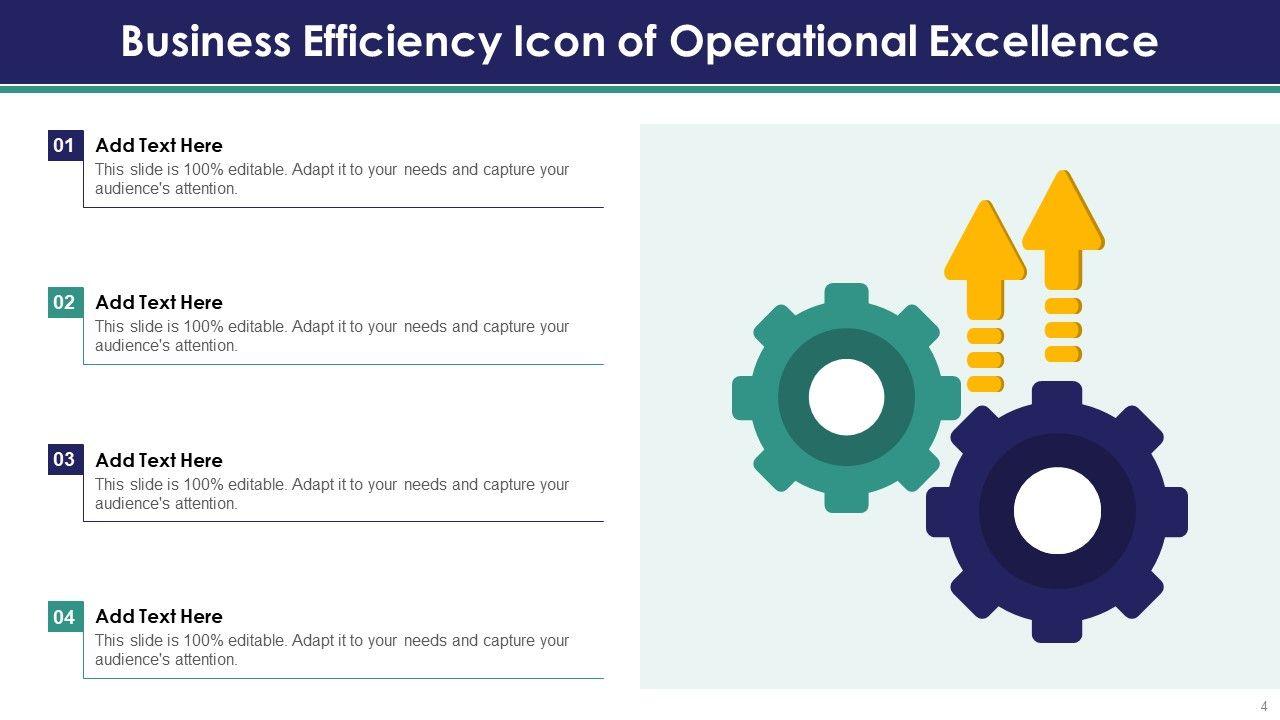 Business Efficiency Icon of Operational Excellence

01
Add Text Here
This slide is 100% editable. Adapt it to your needs and capture your audience's attention.

02
Add Text Here
This slide is 100% editable. Adapt it to your needs and capture your audience's attention.

03
Add Text Here
This slide is 100% editable. Adapt it to your needs and capture your audience's attention.

04
Add Text Here
This slide is 100% editable. Adapt it to your needs and capture your audience's attention.

4